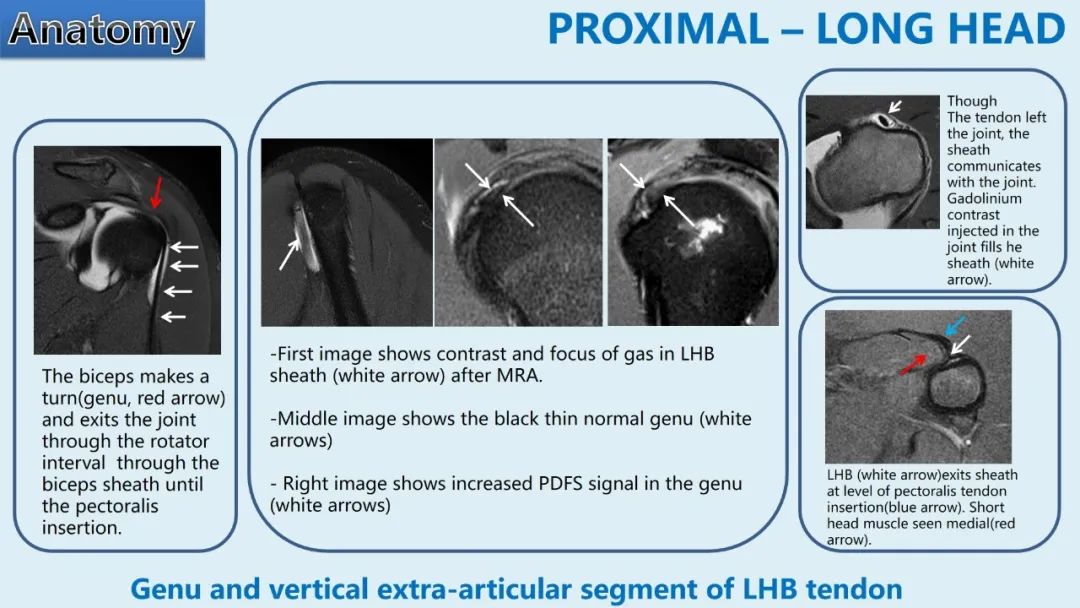 Anatomy

PROXIMAL – LONG HEAD

The biceps makes a turn(genu, red arrow) and exits the joint through the rotator interval through the biceps sheath until the pectoralis insertion.

-First image shows contrast and focus of gas in LHB sheath (white arrow) after MRA.

-Middle image shows the black thin normal genu (white arrows)

- Right image shows increased PDFS signal in the genu (white arrows)

Though
The tendon left the joint, the sheath communicates with the joint. Gadolinium contrast injected in the joint fills he sheath (white arrow).

LHB (white arrow)exits sheath at level of pectoralis tendon insertion(blue arrow). Short head muscle seen medial(red arrow).

Genu and vertical extra-articular segment of LHB tendon